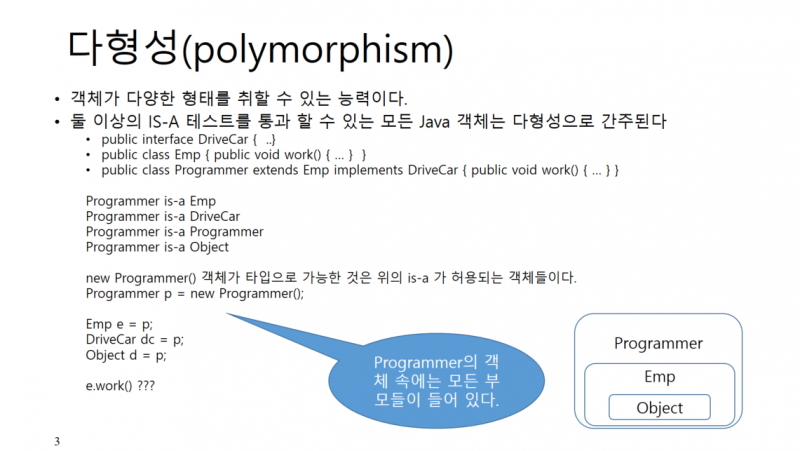 다형성(polymorphism)

• 객체가 다양한 형태를 취할 수 있는 능력이다.
• 둘 이상의 IS-A 테스트를 통과 할 수 있는 모든 Java 객체는 다형성으로 간주된다
  • public interface DriveCar { ..}
  • public class Emp { public void work() { … } }
  • public class Programmer extends Emp implements DriveCar { public void work() { … } }

Programmer is-a Emp
Programmer is-a DriveCar
Programmer is-a Programmer
Programmer is-a Object

new Programmer() 객체가 타입으로 가능한 것은 위의 is-a 가 허용되는 객체들이다.
Programmer p = new Programmer();

Emp e = p;
DriveCar dc = p;
Object d = p;

e.work() ???

Programmer의 객체 속에는 모든 부모들이 들어 있다.

Programmer
Emp
Object

3